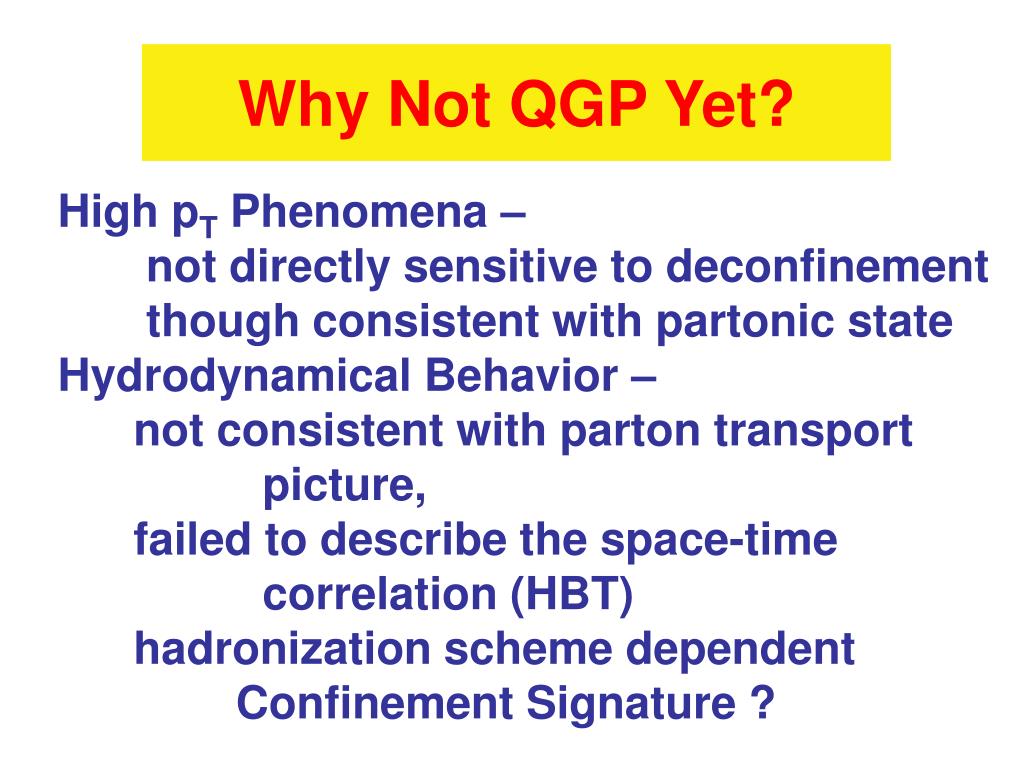 Why Not QGP Yet?

High $p_T$ Phenomena –
not directly sensitive to deconfinement
though consistent with partonic state
Hydrodynamical Behavior –
not consistent with parton transport picture,
failed to describe the space-time correlation (HBT)
hadronization scheme dependent
Confinement Signature ?